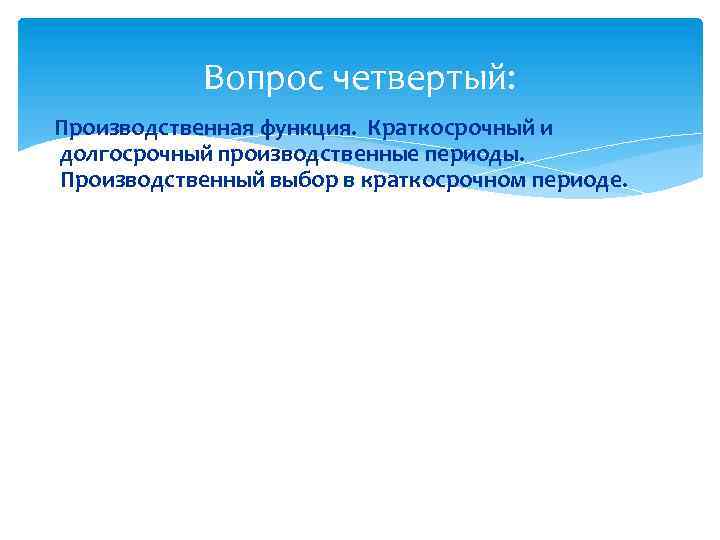 Вопрос четвертый:

Производственная функция. Краткосрочный и долгосрочный производственные периоды. Производственный выбор в краткосрочном периоде.